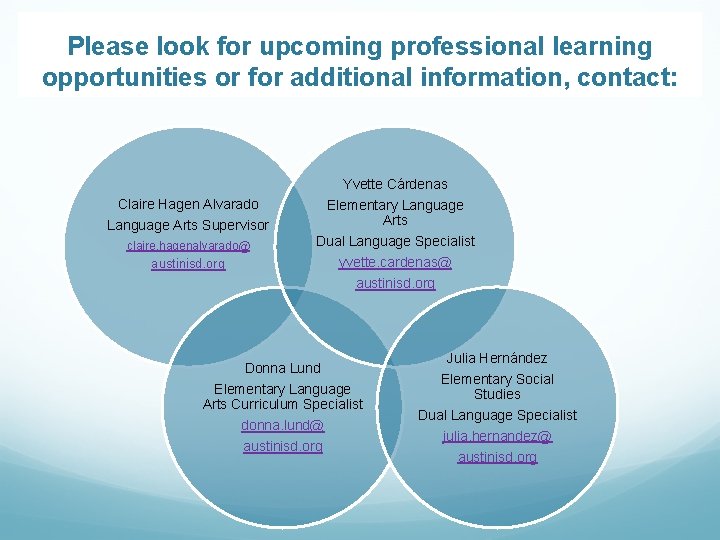 Please look for upcoming professional learning opportunities or for additional information, contact:

Claire Hagen Alvarado
Language Arts Supervisor
claire.hagenalvarado@ austinisd.org

Yvette Cárdenas
Elementary Language Arts
Dual Language Specialist
yvette.cardenas@ austinisd.org

Donna Lund
Elementary Language Arts Curriculum Specialist
donna.lund@ austinisd.org

Julia Hernández
Elementary Social Studies
Dual Language Specialist
julia.hernandez@ austinisd.org